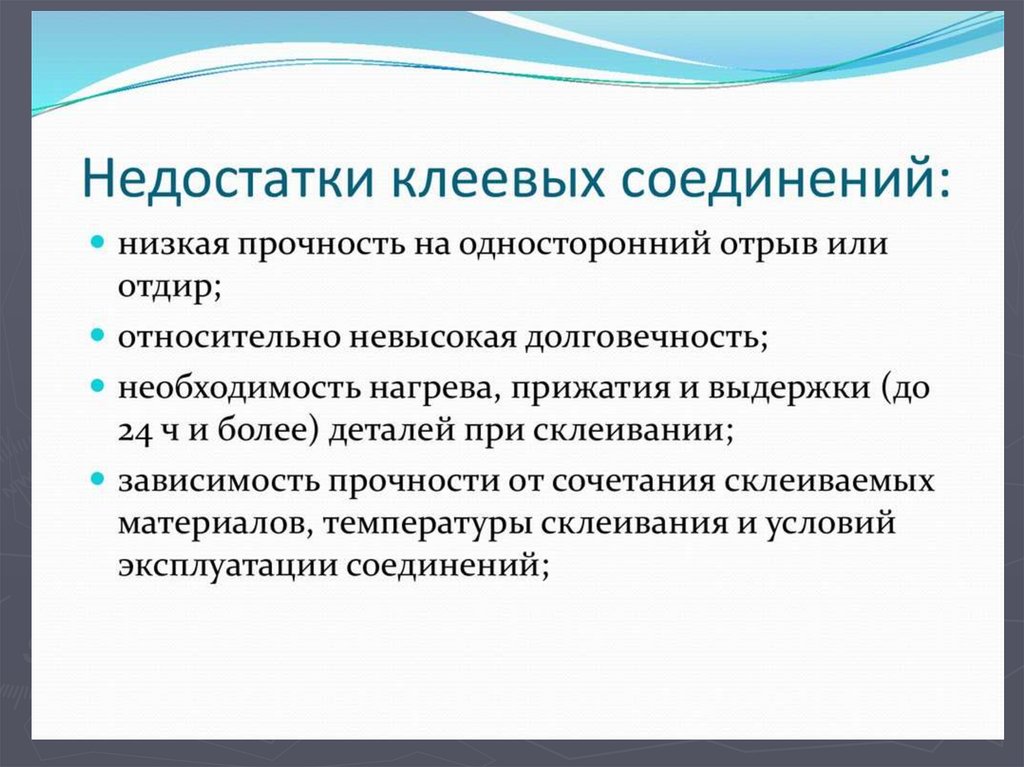 Недостатки клеевых соединений:

- низкая прочность на односторонний отрыв или отдир;
- относительно невысокая долговечность;
- необходимость нагрева, прижатия и выдержки (до 24 ч и более) деталей при склеивании;
- зависимость прочности от сочетания склеиваемых материалов, температуры склеивания и условий эксплуатации соединений;